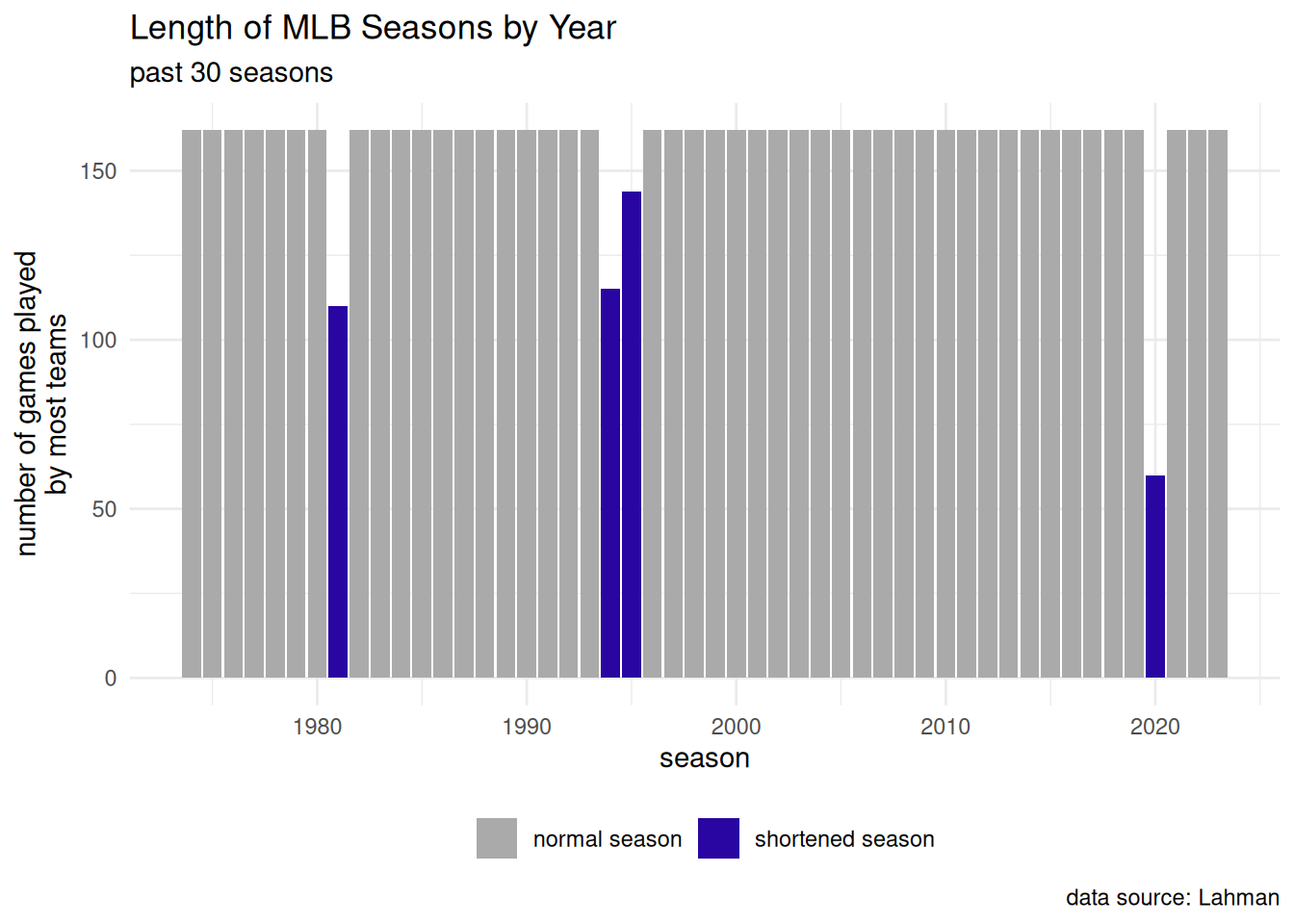 Length of MLB Seasons by Year
past 30 seasons

number of games played by most teams

150
100
50
0

1980
1990
2000
2010
2020

season

normal season
shortened season

data source: Lahman